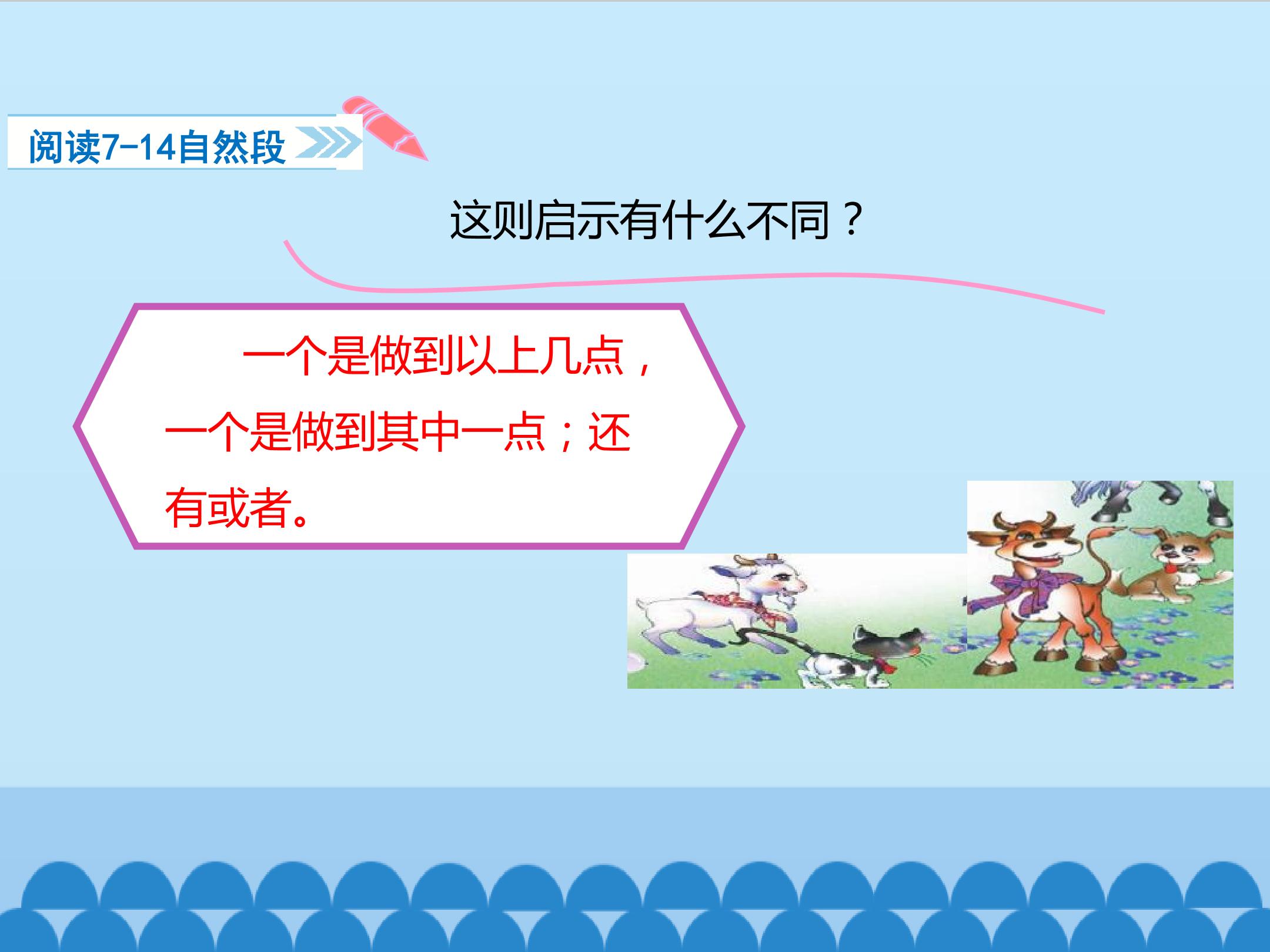 阅读7-14自然段

这则启示有什么不同？

一个是做到以上几点，一个是做到其中一点；还有或者。